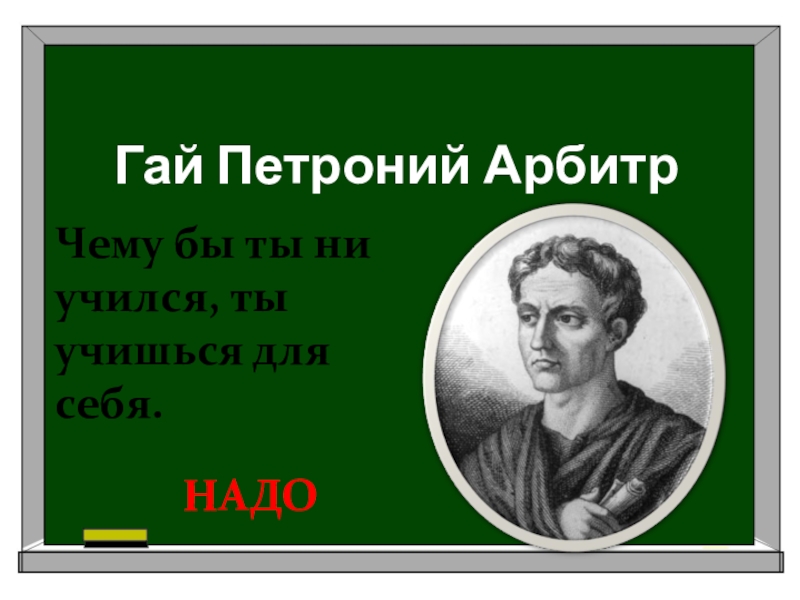 Гай Петроний Арбитр

Чему бы ты ни учился, ты учишься для себя.

НАДО